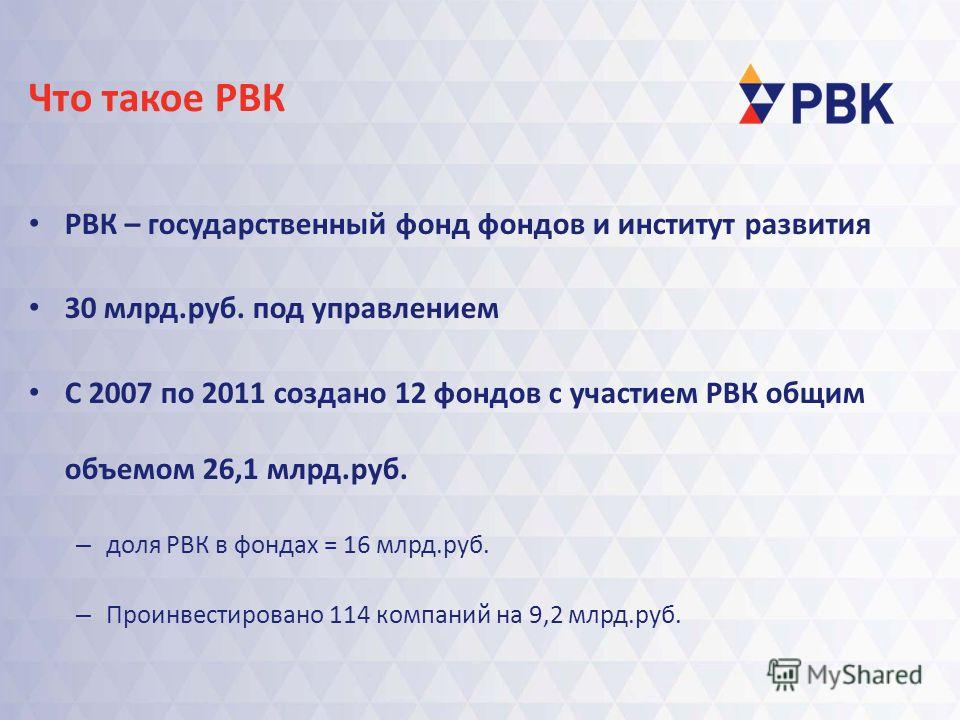 Что такое РВК

РВК

• РВК – государственный фонд фондов и институт развития

• 30 млрд.руб. под управлением

• С 2007 по 2011 создано 12 фондов с участием РВК общим объемом 26,1 млрд.руб.

– доля РВК в фондах = 16 млрд.руб.

– Проинвестировано 114 компаний на 9,2 млрд.руб.

MyShared